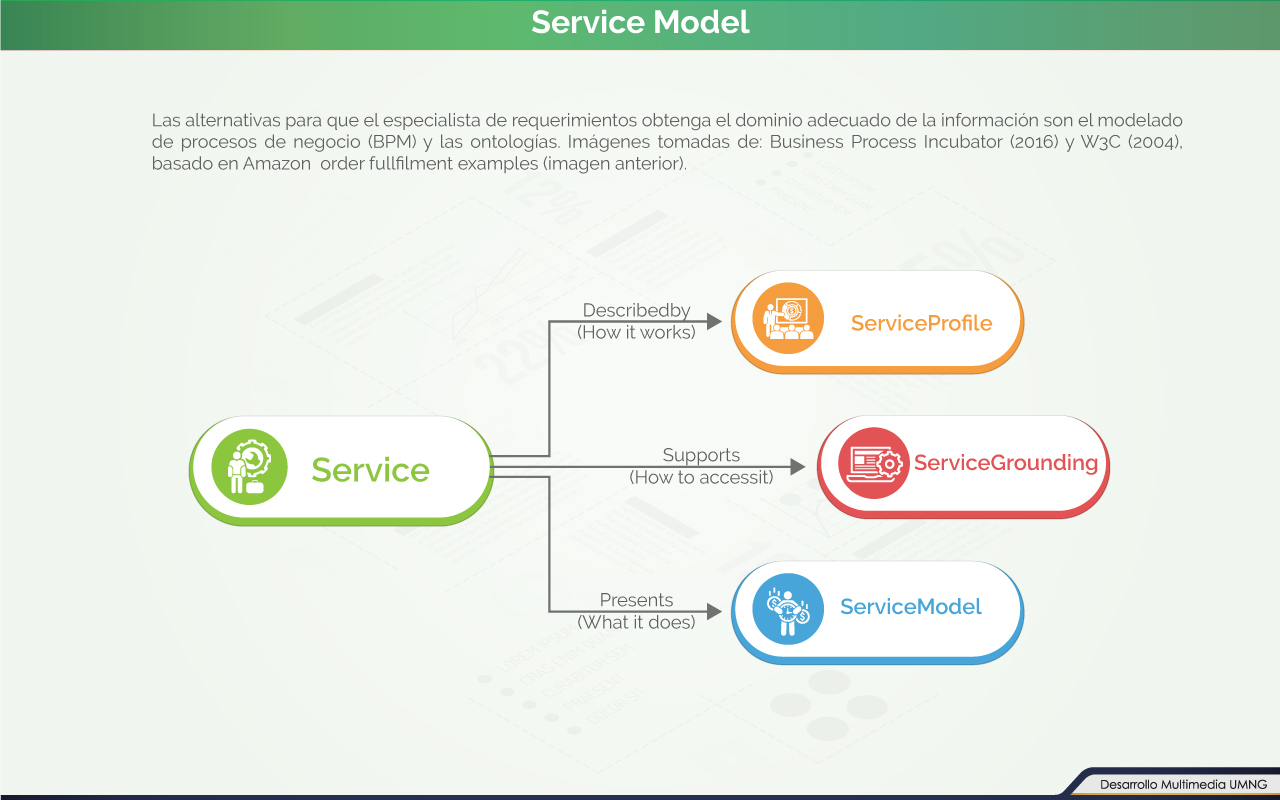 Service Model

Las alternativas para que el especialista de requerimientos obtenga el dominio adecuado de la información son el modelado de procesos de negocio (BPM) y las ontologías. Imágenes tomadas de: Business Process Incubator (2016) y W3C (2004), basado en Amazon order fullfilment examples (imagen anterior).

Service

Describedby
(How it works)

ServiceProfile

Supports
(How to accessit)

ServiceGrounding

Presents
(What it does)

ServiceModel

Desarrollo Multimedia UMNG